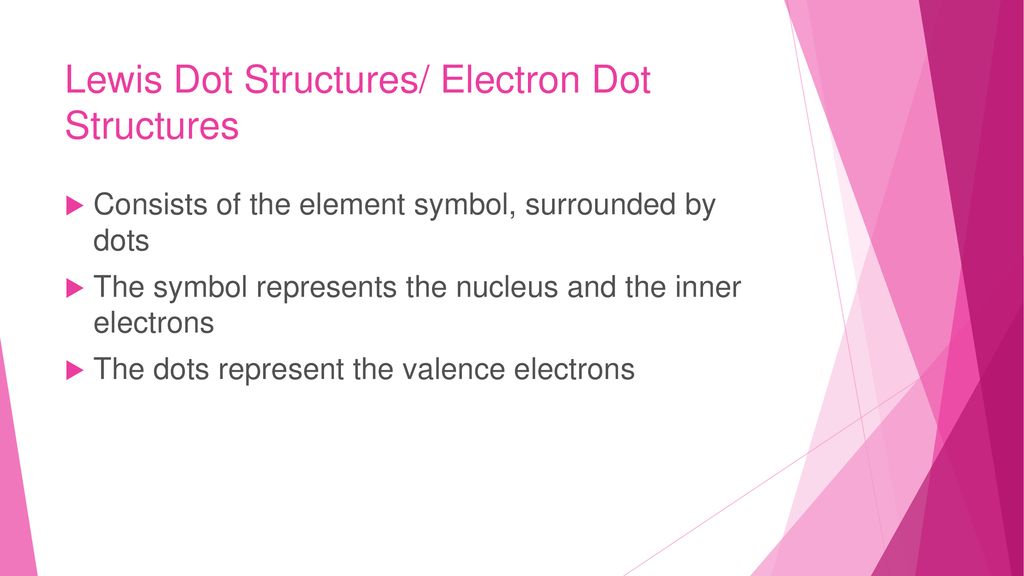 Lewis Dot Structures/ Electron Dot Structures

Consists of the element symbol, surrounded by dots

The symbol represents the nucleus and the inner electrons

The dots represent the valence electrons